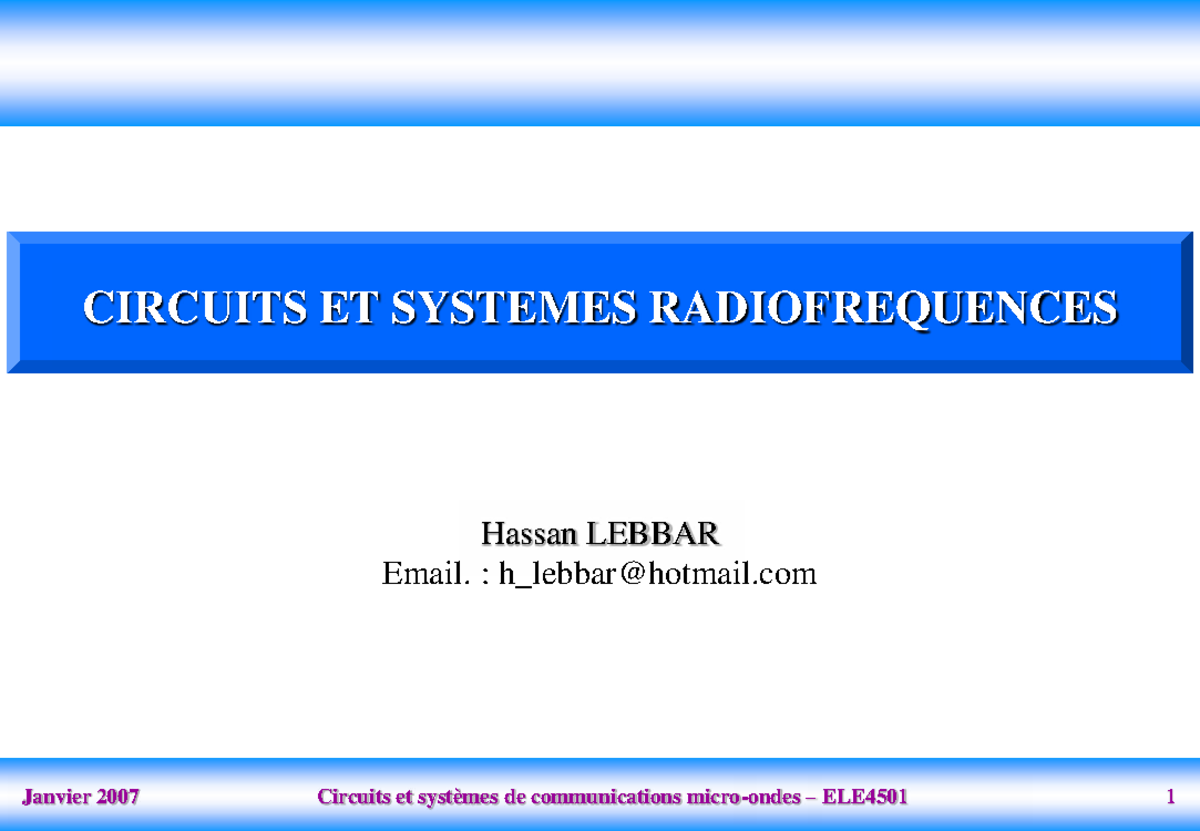 CIRCUITS ET SYSTEMES RADIOFREQUENCES

Hassan LEBBAR
Email. : h_lebbar@hotmail.com

Janvier 2007 Circuits et systèmes de communications micro-ondes – ELE4501 1